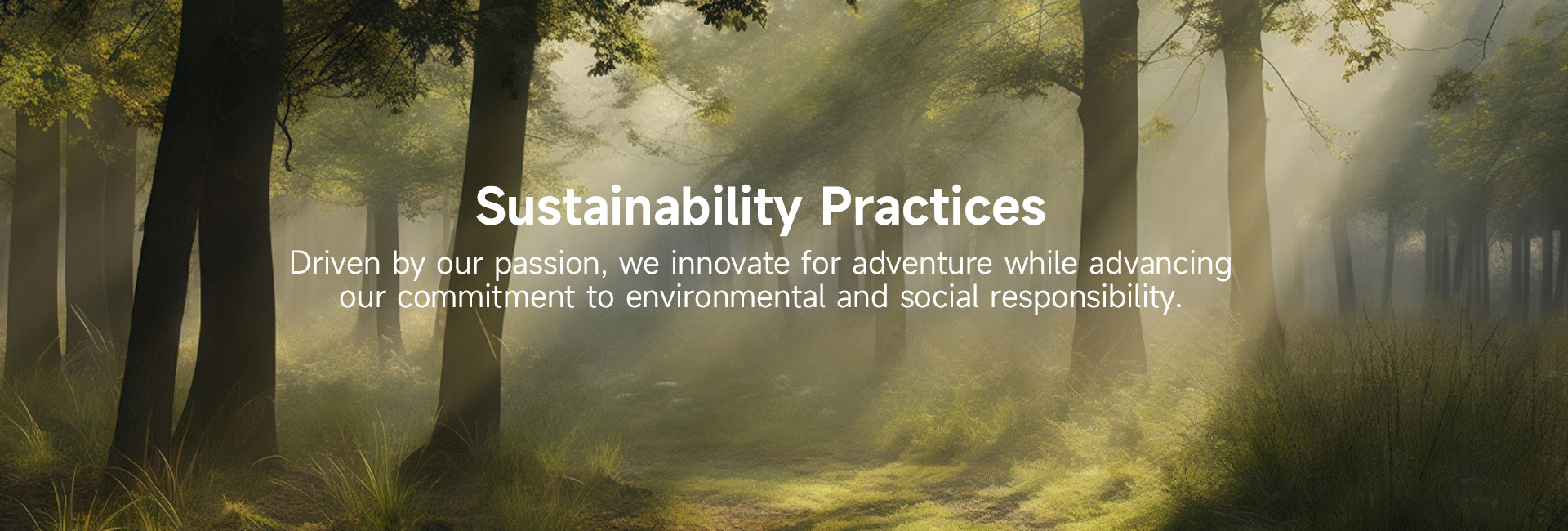 Sustainability Practices

Driven by our passion, we innovate for adventure while advancing our commitment to environmental and social responsibility.